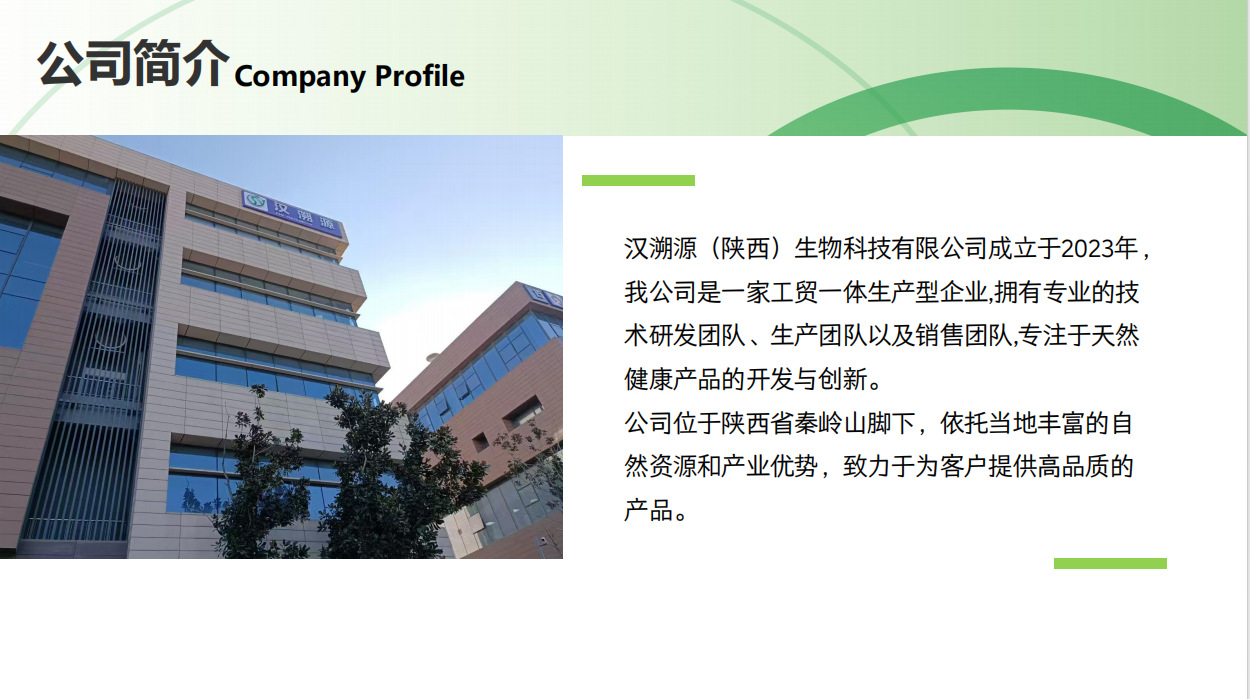 公司简介 Company Profile

汉溯源

汉溯源（陕西）生物科技有限公司成立于2023年，我公司是一家工贸一体生产型企业,拥有专业的技术研发团队、生产团队以及销售团队,专注于天然健康产品的开发与创新。
公司位于陕西省秦岭山脚下，依托当地丰富的自然资源和产业优势，致力于为客户提供高品质的产品。